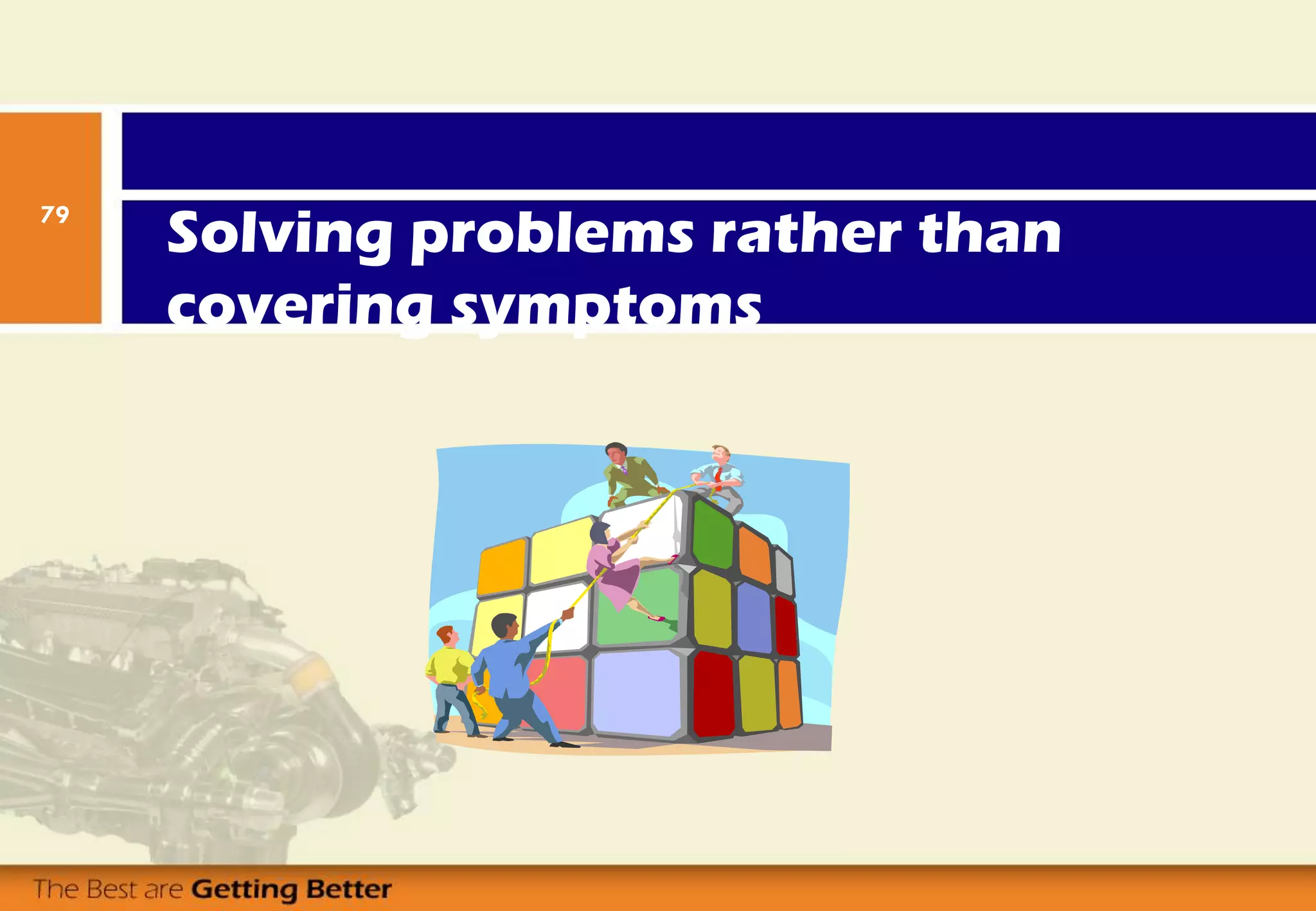 79

Solving problems rather than covering symptoms

The Best are Getting Better